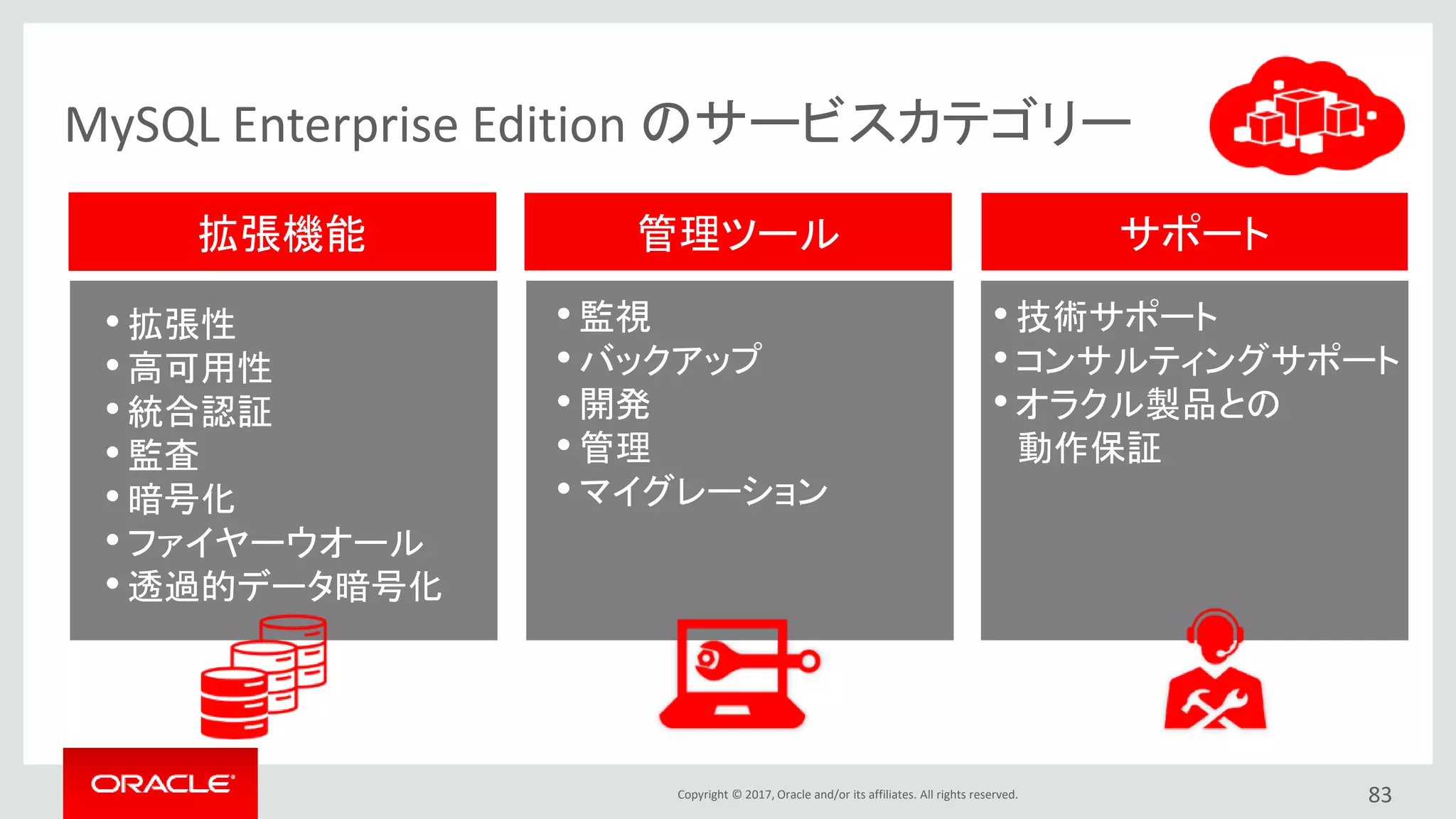 MySQL Enterprise Edition のサービスカテゴリー

拡張機能

• 拡張性
• 高可用性
• 統合認証
• 監査
• 暗号化
• ファイヤーウオール
• 透過的データ暗号化

管理ツール

• 監視
• バックアップ
• 開発
• 管理
• マイグレーション

サポート

• 技術サポート
• コンサルティングサポート
• オラクル製品との動作保証

ORACLE

Copyright © 2017, Oracle and/or its affiliates. All rights reserved.

83